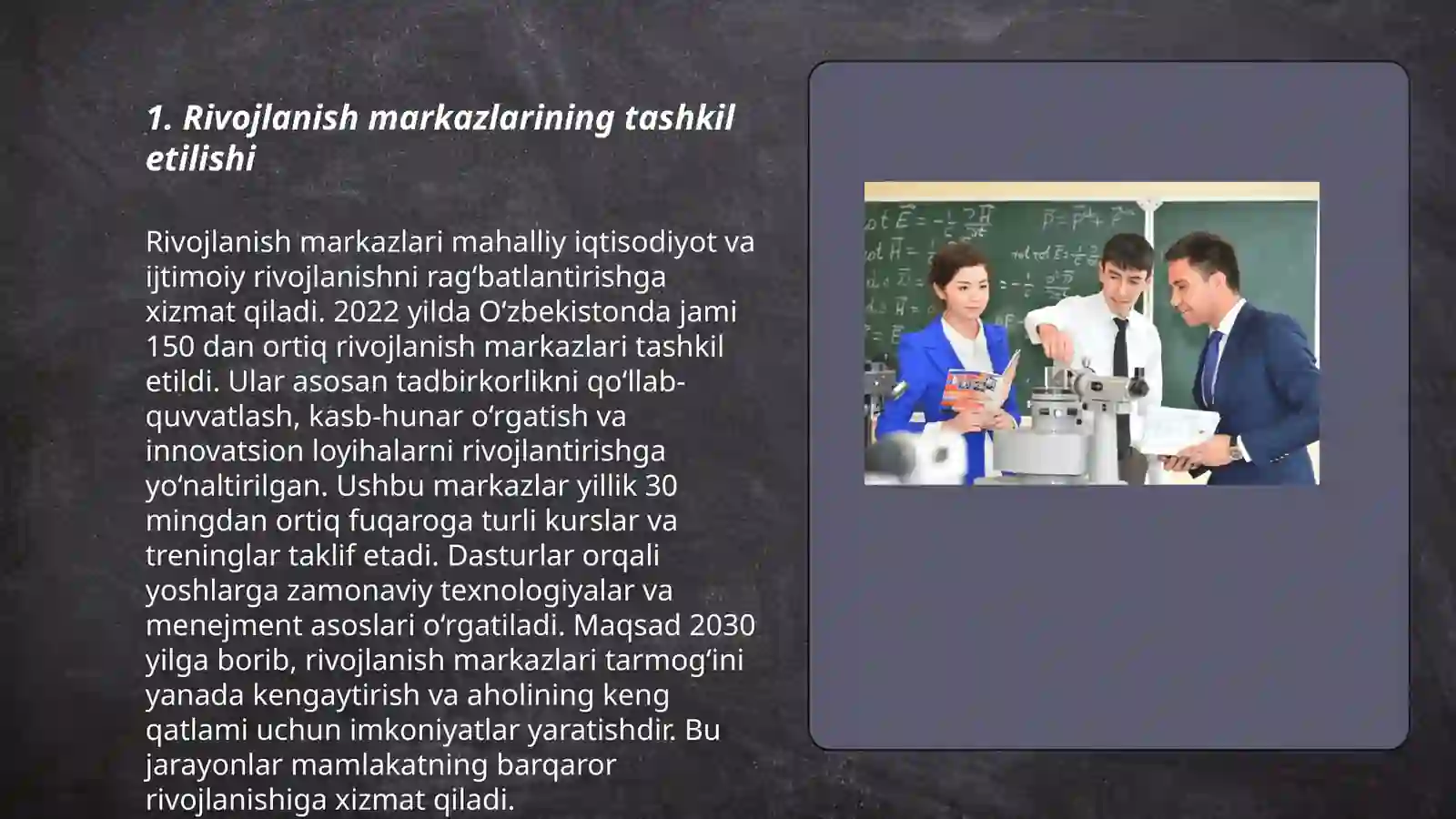 1. Rivojlanish markazlarining tashkil etilishi

Rivojlanish markazlari mahalliy iqtisodiyot va ijtimoiy rivojlanishni rag‘batlantirishga xizmat qiladi. 2022 yilda O‘zbekistonda jami 150 dan ortiq rivojlanish markazlari tashkil etildi. Ular asosan tadbirkorlikni qo‘llab-quvvatlash, kasb-hunar o‘rgatish va innovatsion loyihalarni rivojlantirishga yo‘naltirilgan. Ushbu markazlar yillik 30 mingdan ortiq fuqaroga turli kurslar va treninglar taklif etadi. Dasturlar orqali yoshlarga zamonaviy texnologiyalar va menejment asoslari o‘rgatiladi. Maqsad 2030 yilga borib, rivojlanish markazlari tarmog‘ini yanada kengaytirish va aholining keng qatlami uchun imkoniyatlar yaratishdir. Bu jarayonlar mamlakatning barqaror rivojlanishiga xizmat qiladi.